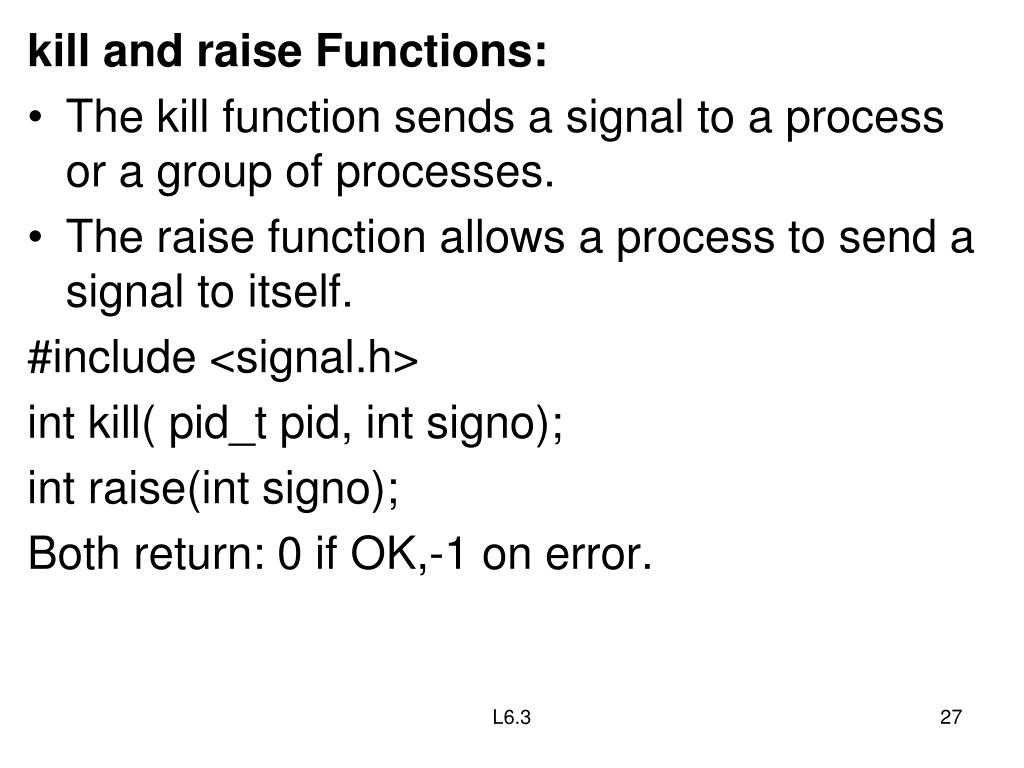 kill and raise Functions:

• The kill function sends a signal to a process or a group of processes.

• The raise function allows a process to send a signal to itself.

#include <signal.h>

int kill( pid_t pid, int signo);

int raise(int signo);

Both return: 0 if OK,-1 on error.

L6.3

27